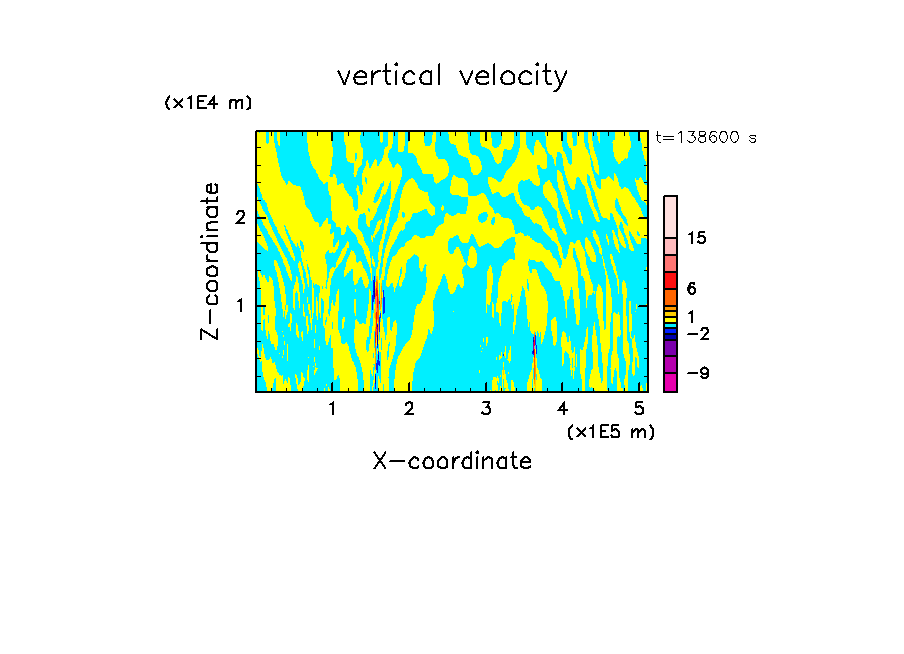 vertical velocity

(x1E4 m)

t=138600 s

Z-coordinate

2

1

15

6

1

−2

−9

1 2 3 4 5

(x1E5 m)

X-coordinate